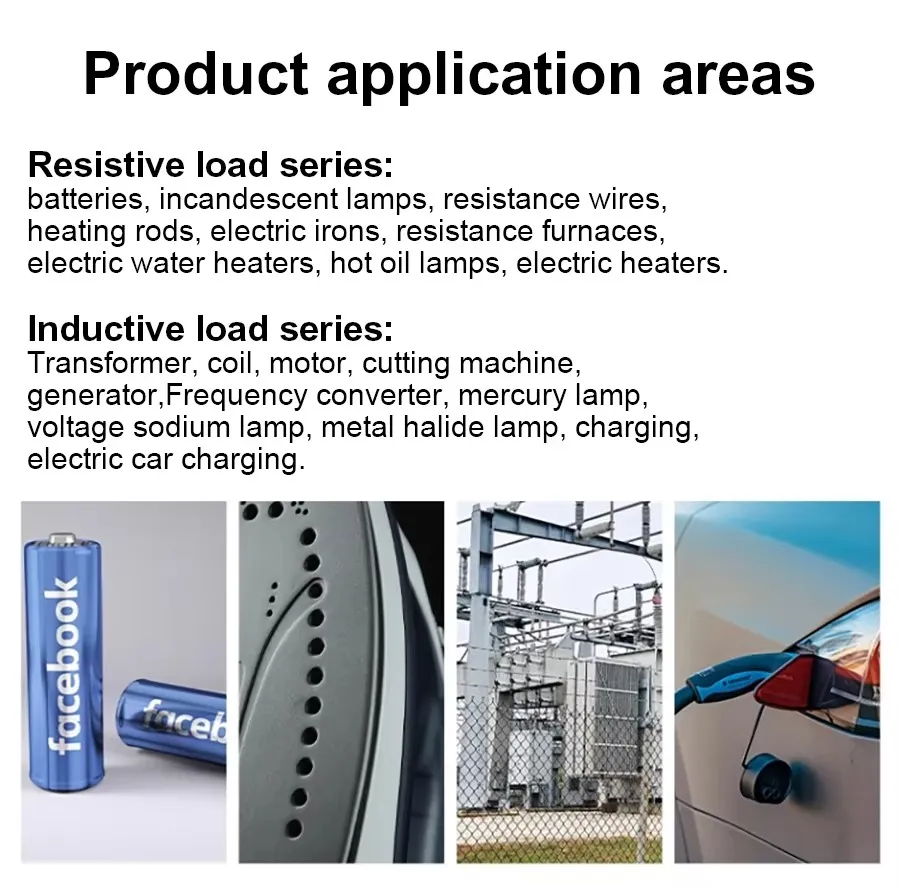 Product application areas

Resistive load series:
batteries, incandescent lamps, resistance wires, heating rods, electric irons, resistance furnaces, electric water heaters, hot oil lamps, electric heaters.

Inductive load series:
Transformer, coil, motor, cutting machine, generator,Frequency converter, mercury lamp, voltage sodium lamp, metal halide lamp, charging, electric car charging.

facebook

faceb